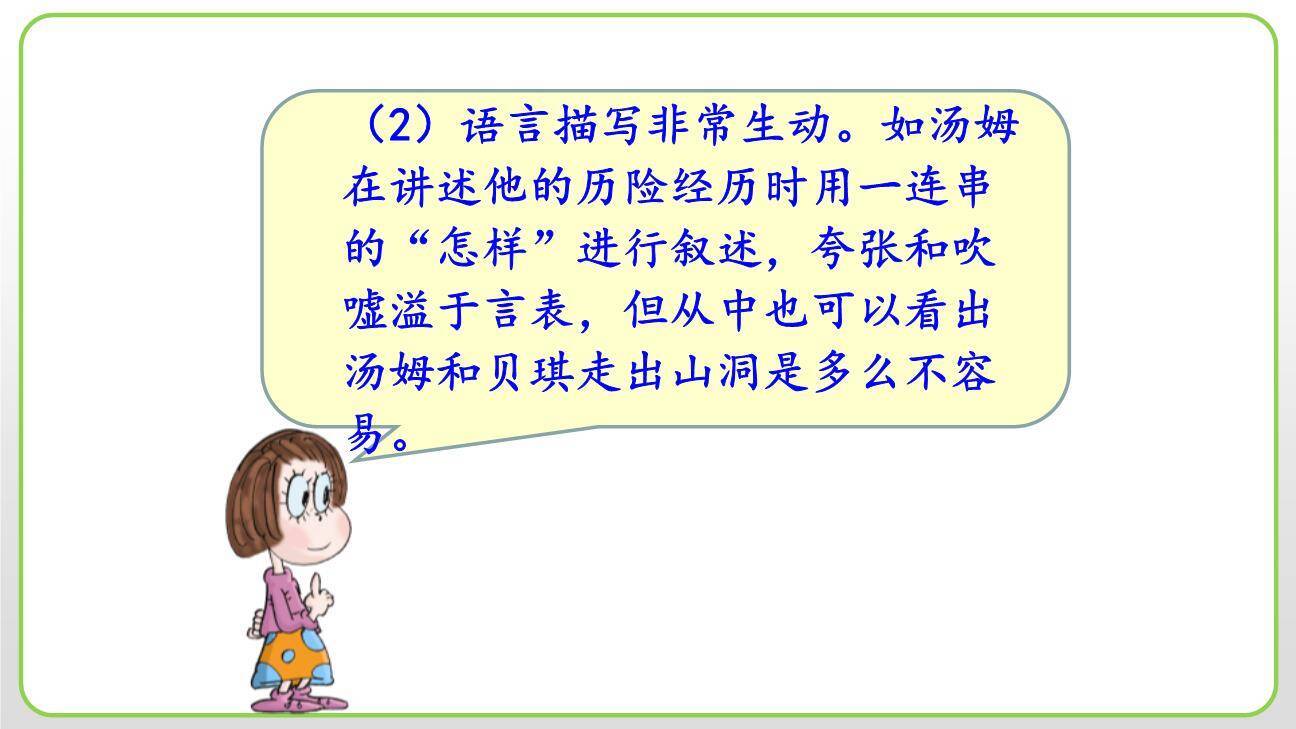 （2）语言描写非常生动。如汤姆在讲述他的历险经历时用一连串的“怎样”进行叙述，夸张和吹嘘溢于言表，但从中也可以看出汤姆和贝琪走出山洞是多么不容易。